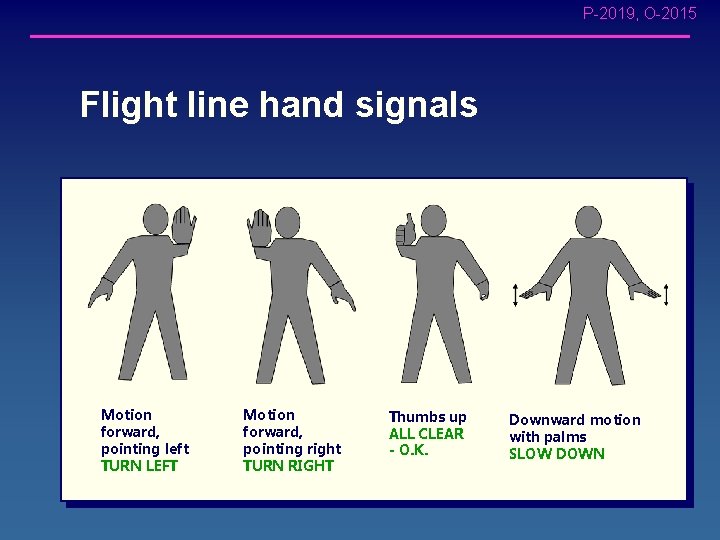 P-2019, O-2015

Flight line hand signals

Motion forward, pointing left
TURN LEFT

Motion forward, pointing right
TURN RIGHT

Thumbs up
ALL CLEAR - O.K.

Downward motion with palms
SLOW DOWN